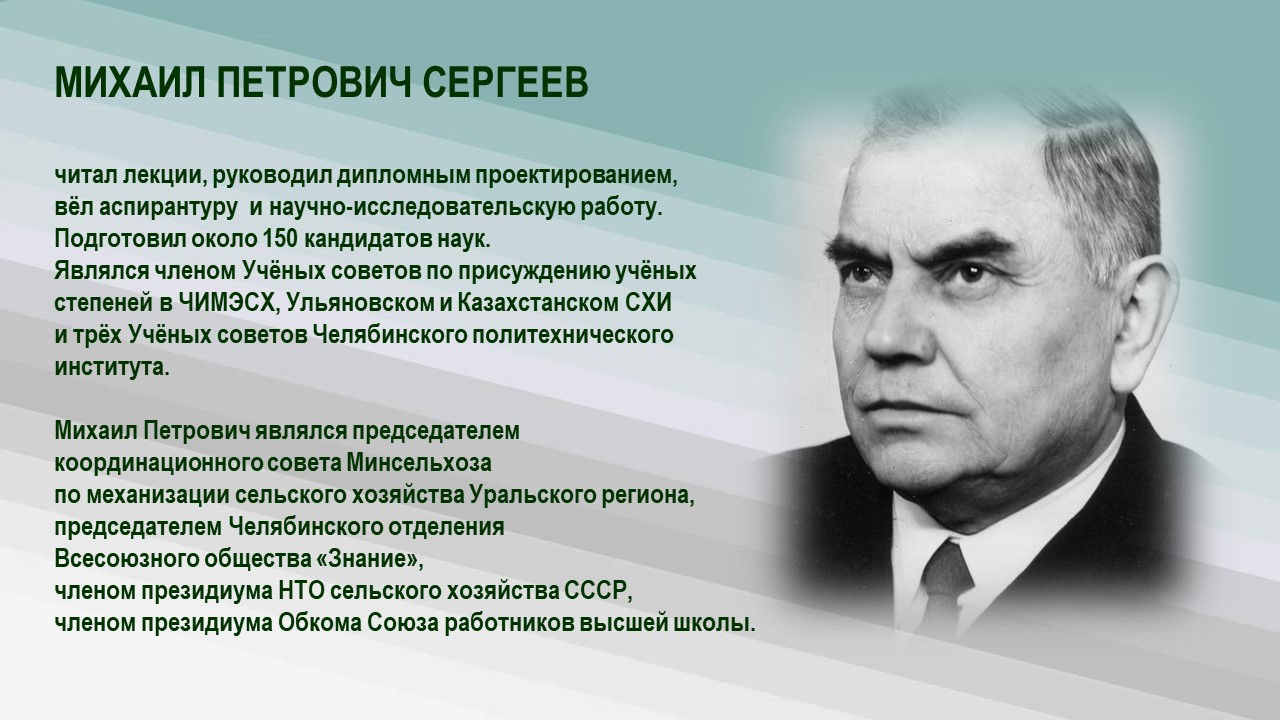 МИХАИЛ ПЕТРОВИЧ СЕРГЕЕВ

читал лекции, руководил дипломным проектированием, вёл аспирантуру и научно-исследовательскую работу. Подготовил около 150 кандидатов наук. Являлся членом Учёных советов по присуждению учёных степеней в ЧИМЭСХ, Ульяновском и Казахстанском СХИ и трёх Учёных советов Челябинского политехнического института.

Михаил Петрович являлся председателем координационного совета Минсельхоза по механизации сельского хозяйства Уральского региона, председателем Челябинского отделения Всесоюзного общества «Знание», членом президиума НТО сельского хозяйства СССР, членом президиума Обкома Союза работников высшей школы.